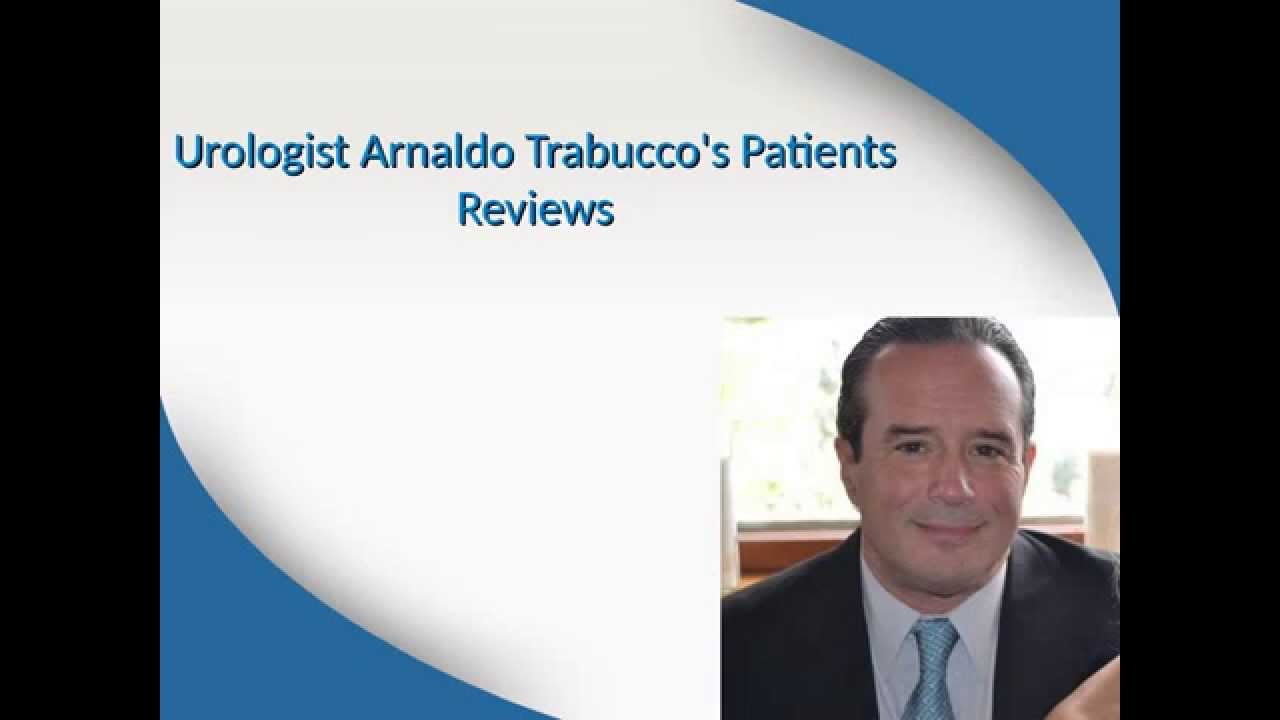 Urologist Arnaldo Trabucco's Patients Reviews